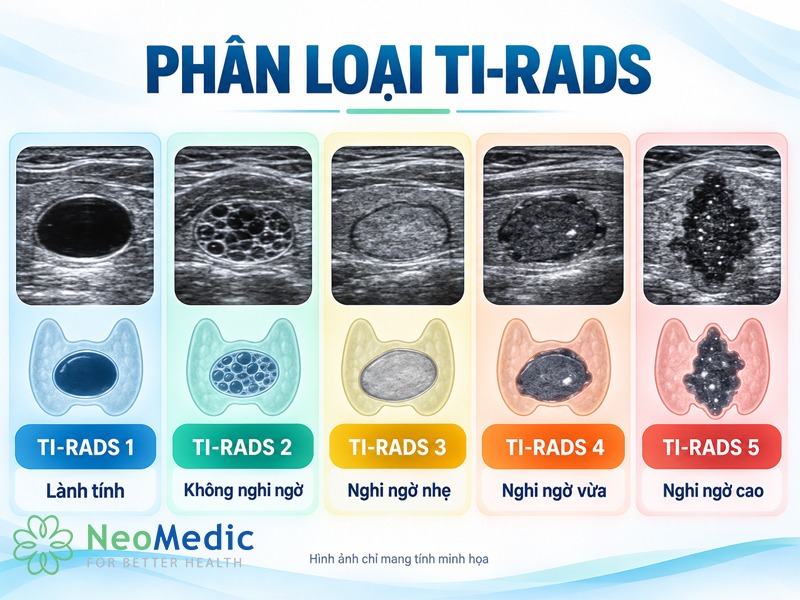 PHÂN LOẠI TI-RADS

TI-RADS 1
Lành tính

TI-RADS 2
Không nghi ngờ

TI-RADS 3
Nghi ngờ nhẹ

TI-RADS 4
Nghi ngờ vừa

TI-RADS 5
Nghi ngờ cao

NeoMedic
FOR BETTER HEALTH

Hình ảnh chỉ mang tính minh họa